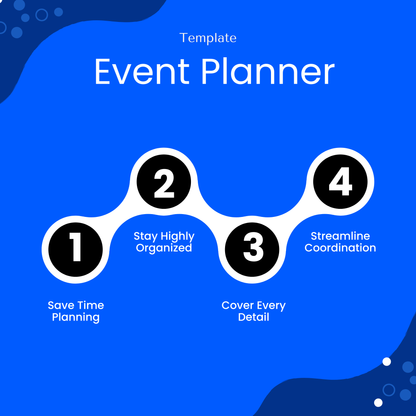 Template

Event Planner

1

Save Time Planning

2

Stay Highly Organized

3

Cover Every Detail

4

Streamline Coordination